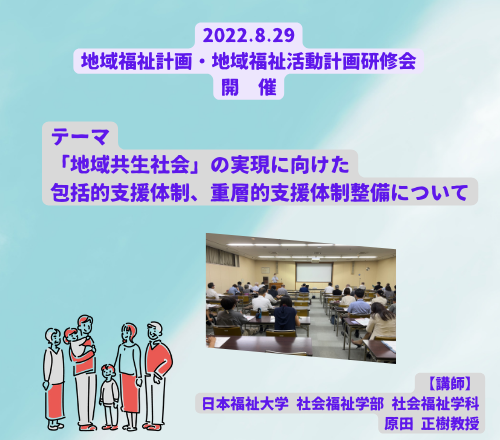 2022.8.29
地域福祉計画・地域福祉活動計画研修会
開　催

テーマ
「地域共生社会」の実現に向けた
包括的支援体制、重層的支援体制整備について

【講師】
日本福祉大学　社会福祉学部　社会福祉学科
原田　正樹教授